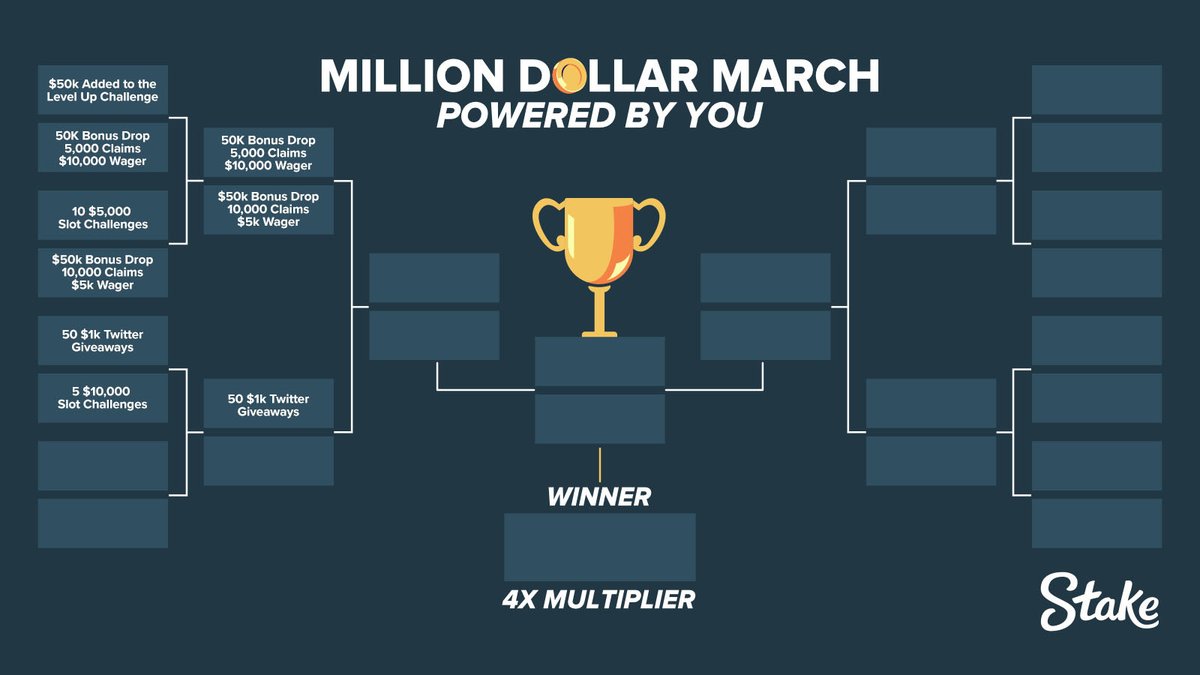 MILLION DOLLAR MARCH
POWERED BY YOU

$50k Added to the Level Up Challenge

50K Bonus Drop 5,000 Claims $10,000 Wager

10 $5,000 Slot Challenges

$50k Bonus Drop 10,000 Claims $5k Wager

50 $1k Twitter Giveaways

5 $10,000 Slot Challenges

50K Bonus Drop 5,000 Claims $10,000 Wager

$50k Bonus Drop 10,000 Claims $5k Wager

50 $1k Twitter Giveaways

WINNER

4X MULTIPLIER

Stake